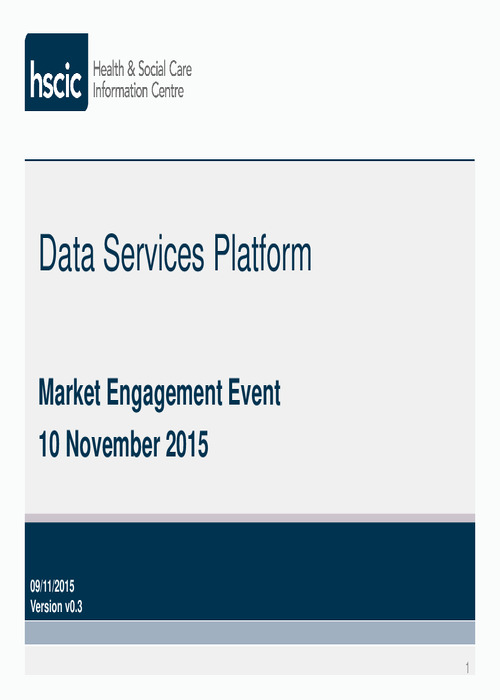 hscic
Health & Social Care
Information Centre

Data Services Platform

Market Engagement Event
10 November 2015

09/11/2015
Version v0.3

1